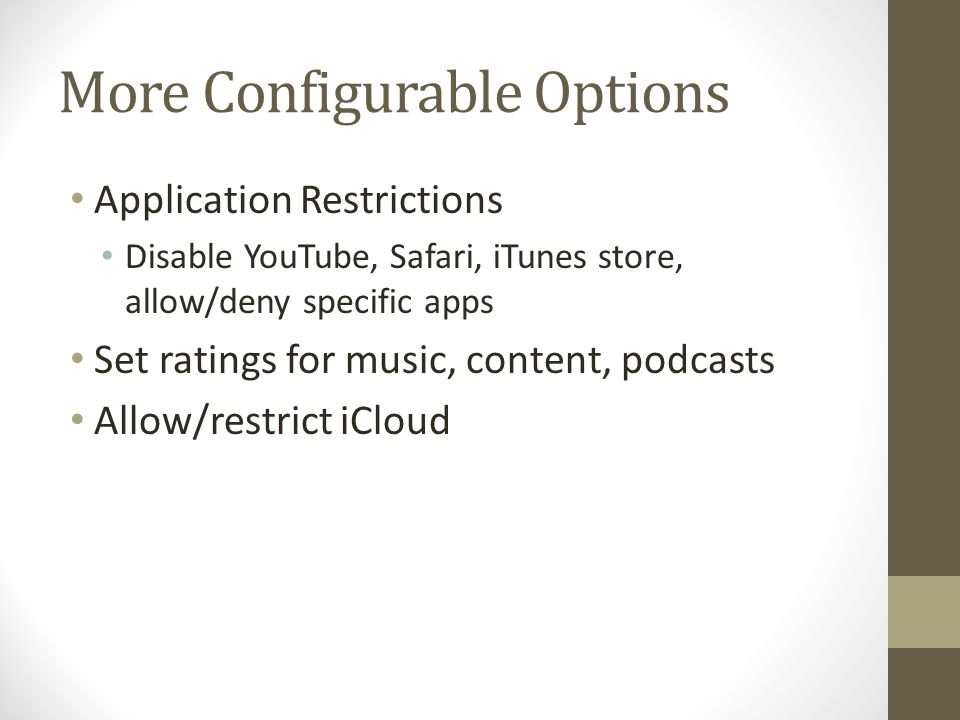 More Configurable Options

• Application Restrictions
  • Disable YouTube, Safari, iTunes store, allow/deny specific apps
• Set ratings for music, content, podcasts
• Allow/restrict iCloud